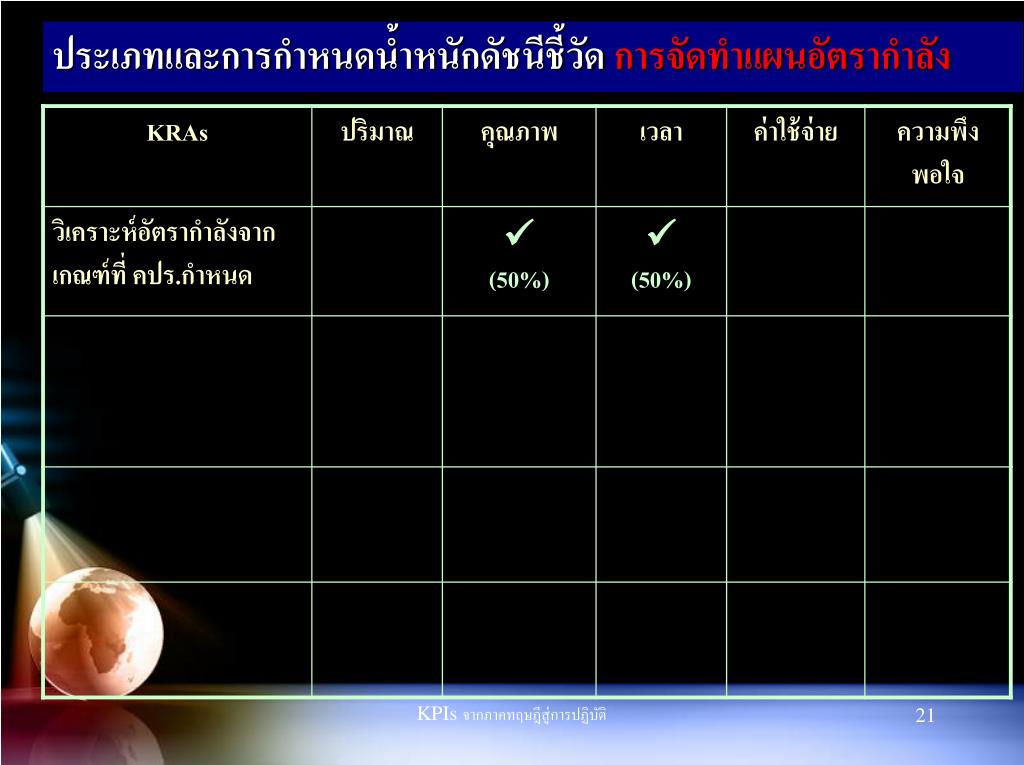 ประเภทและการกำหนดน้ำหนักดัชนีชี้วัด การจัดทำแผนอัตรากำลัง

| KRAs | ปริมาณ | คุณภาพ | เวลา | ค่าใช้จ่าย | ความพึงพอใจ |
|---|---|---|---|---|---|
| วิเคราะห์อัตรากำลังจากเกณฑ์ที่ คปร.กำหนด | | ✓ (50%) | ✓ (50%) | | |
| | | | | | |
| | | | | | |
| | | | | | |

KPIs จากภาคทฤษฎีสู่การปฏิบัติ

21